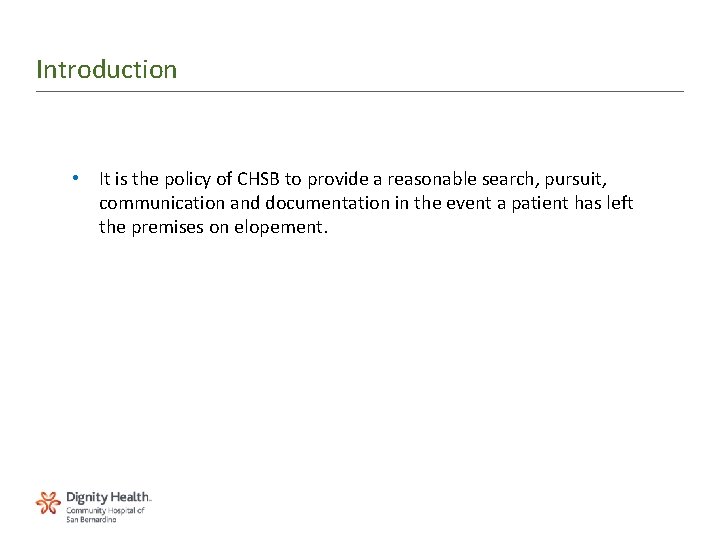 Introduction

• It is the policy of CHSB to provide a reasonable search, pursuit, communication and documentation in the event a patient has left the premises on elopement.

Dignity Health.
Community Hospital of San Bernardino